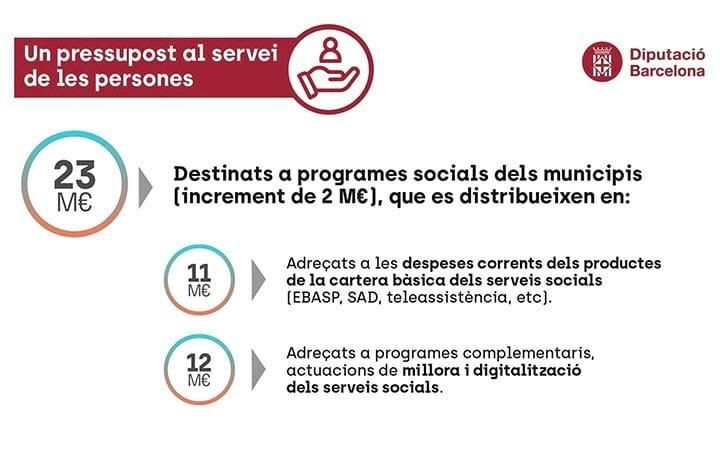 Un pressupost al servei de les persones

Diputació Barcelona

23 M€

Destinats a programes socials dels municipis (increment de 2 M€), que es distribueixen en:

11 M€

Adreçats a les despeses corrents dels productes de la cartera bàsica dels serveis socials (EBASP, SAD, teleassistència, etc).

12 M€

Adreçats a programes complementaris, actuacions de millora i digitalització dels serveis socials.